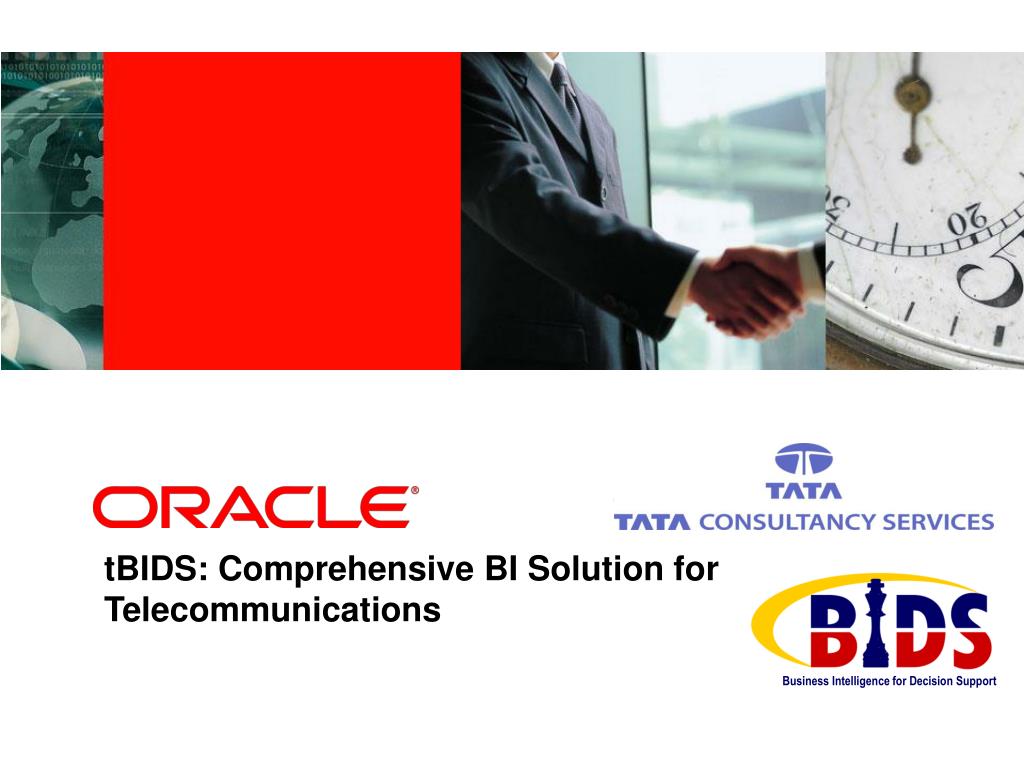 ORACLE®

TATA

TATA CONSULTANCY SERVICES

tBIDS: Comprehensive BI Solution for Telecommunications

BIDS

Business Intelligence for Decision Support